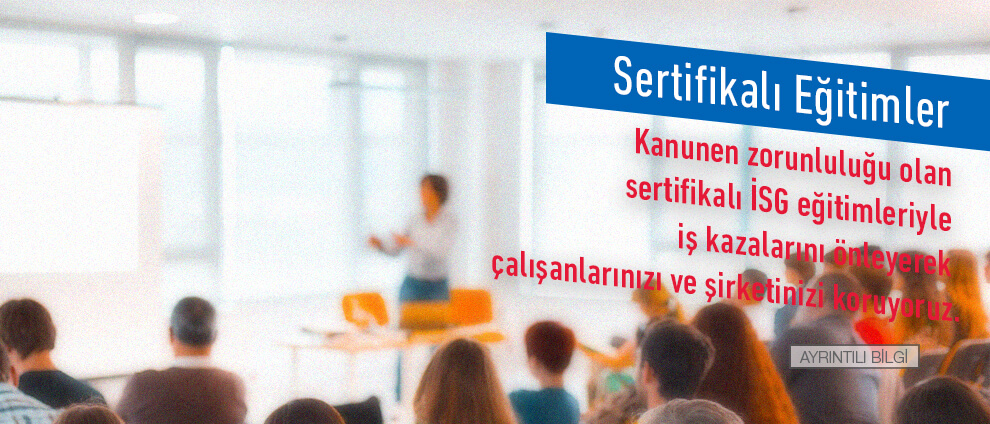 Sertifikalı Eğitimler

Kanunen zorunluluğu olan sertifikalı İSG eğitimleriyle iş kazalarını önleyerek çalışanlarınızı ve şirketinizi koruyoruz.

AYRINTILI BİLGİ